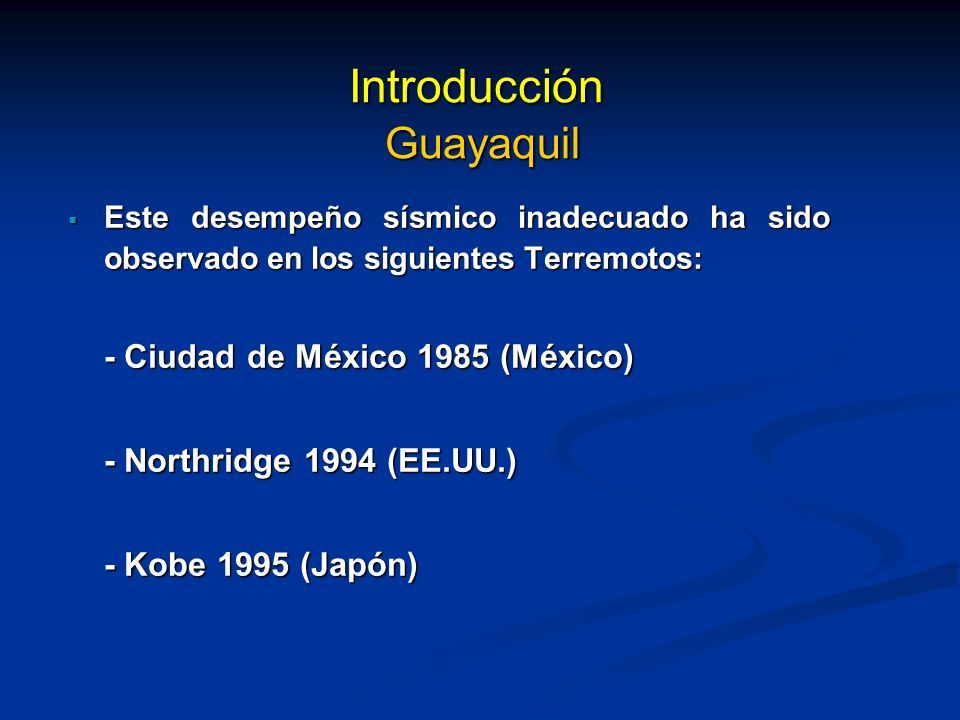 Introducción
Guayaquil

▪ Este desempeño sísmico inadecuado ha sido observado en los siguientes Terremotos:

- Ciudad de México 1985 (México)

- Northridge 1994 (EE.UU.)

- Kobe 1995 (Japón)